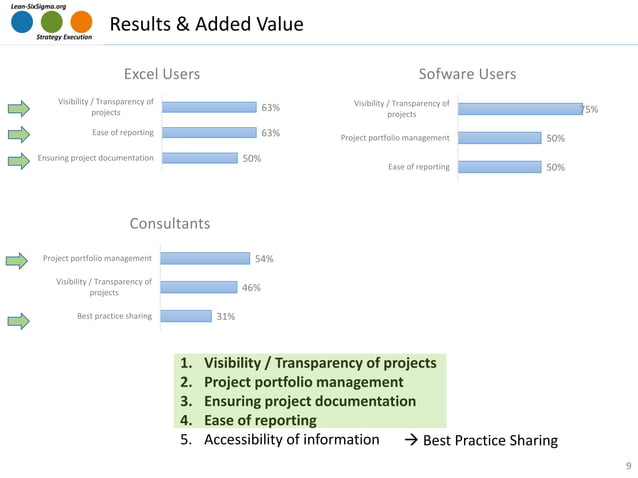 Lean-SixSigma.org
Strategy Execution

Results & Added Value

Excel Users

Visibility / Transparency of projects 63%
Ease of reporting 63%
Ensuring project documentation 50%

Sofware Users

Visibility / Transparency of projects 75%
Project portfolio management 50%
Ease of reporting 50%

Consultants

Project portfolio management 54%
Visibility / Transparency of projects 46%
Best practice sharing 31%

1. Visibility / Transparency of projects
2. Project portfolio management
3. Ensuring project documentation
4. Ease of reporting
5. Accessibility of information → Best Practice Sharing

9